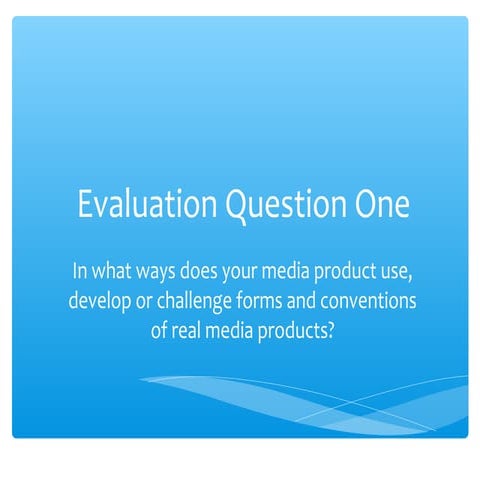 Evaluation Question One

In what ways does your media product use, develop or challenge forms and conventions of real media products?